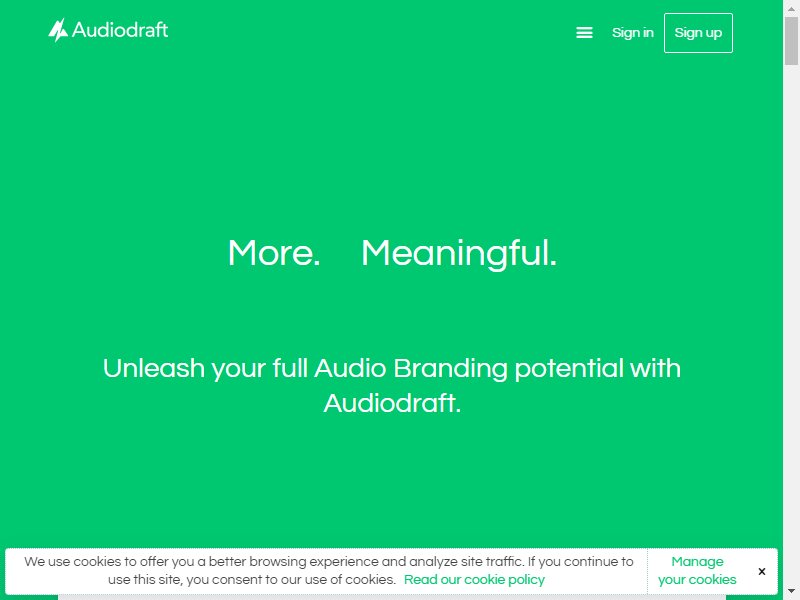 Audiodraft

Sign in Sign up

More. Meaningful.

Unleash your full Audio Branding potential with Audiodraft.

We use cookies to offer you a better browsing experience and analyze site traffic. If you continue to use this site, you consent to our use of cookies. Read our cookie policy

Manage your cookies

×